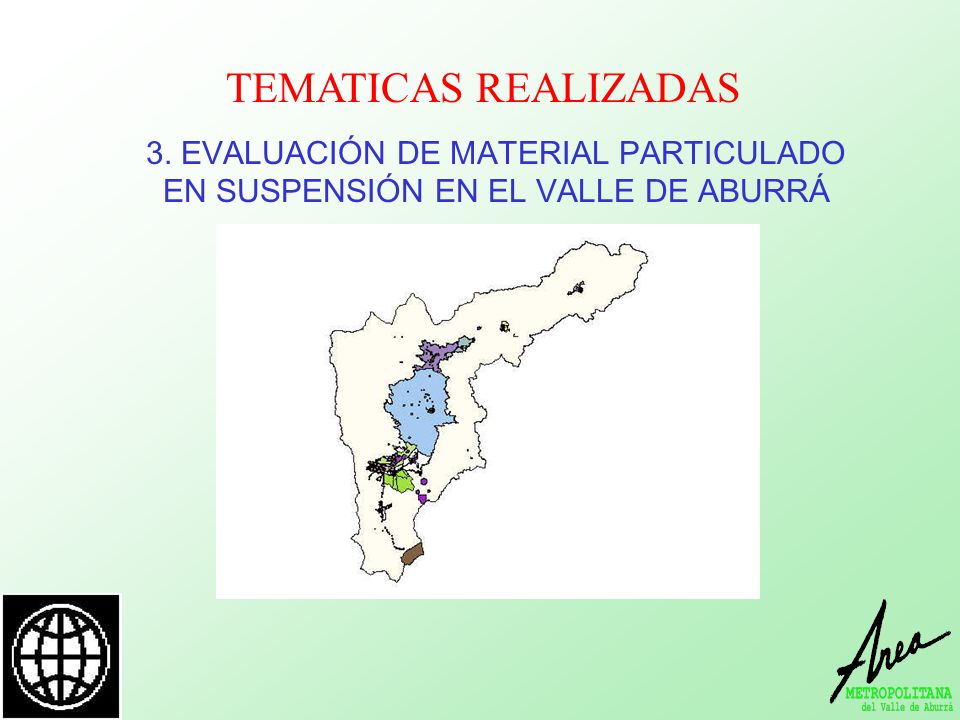 TEMATICAS REALIZADAS

3. EVALUACIÓN DE MATERIAL PARTICULADO EN SUSPENSIÓN EN EL VALLE DE ABURRÁ

Area
METROPOLITANA
del Valle de Aburrá